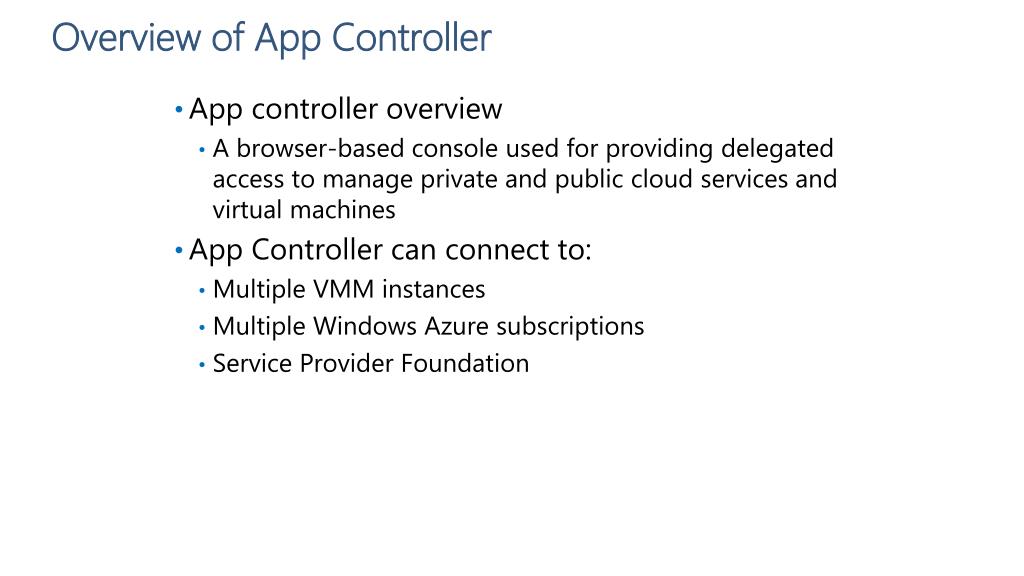 Overview of App Controller

• App controller overview
  • A browser-based console used for providing delegated access to manage private and public cloud services and virtual machines
• App Controller can connect to:
  • Multiple VMM instances
  • Multiple Windows Azure subscriptions
  • Service Provider Foundation